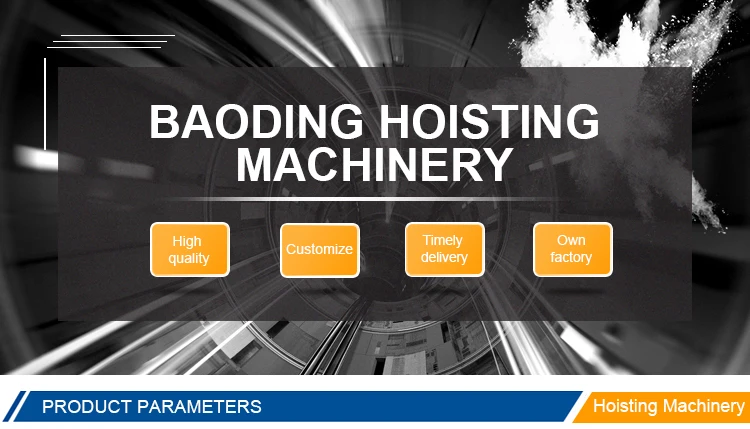 BAODING HOISTING MACHINERY

High quality

Customize

Timely delivery

Own factory

PRODUCT PARAMETERS

Hoisting Machinery